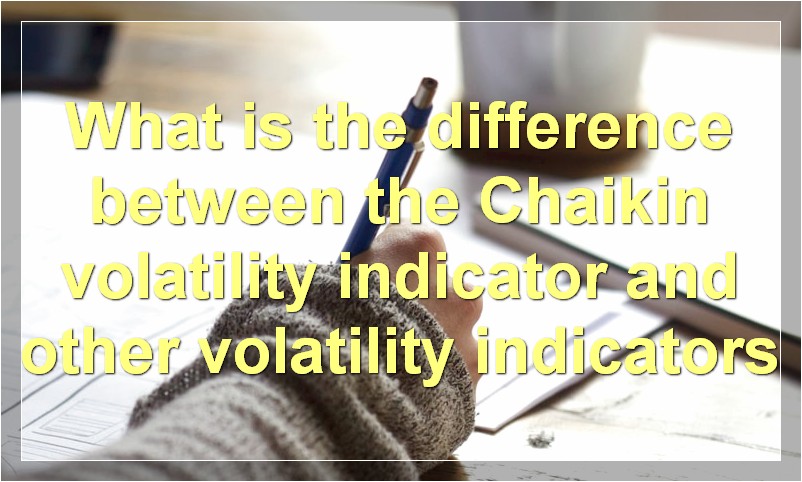 What is the difference between the Chaikin volatility indicator and other volatility indicators